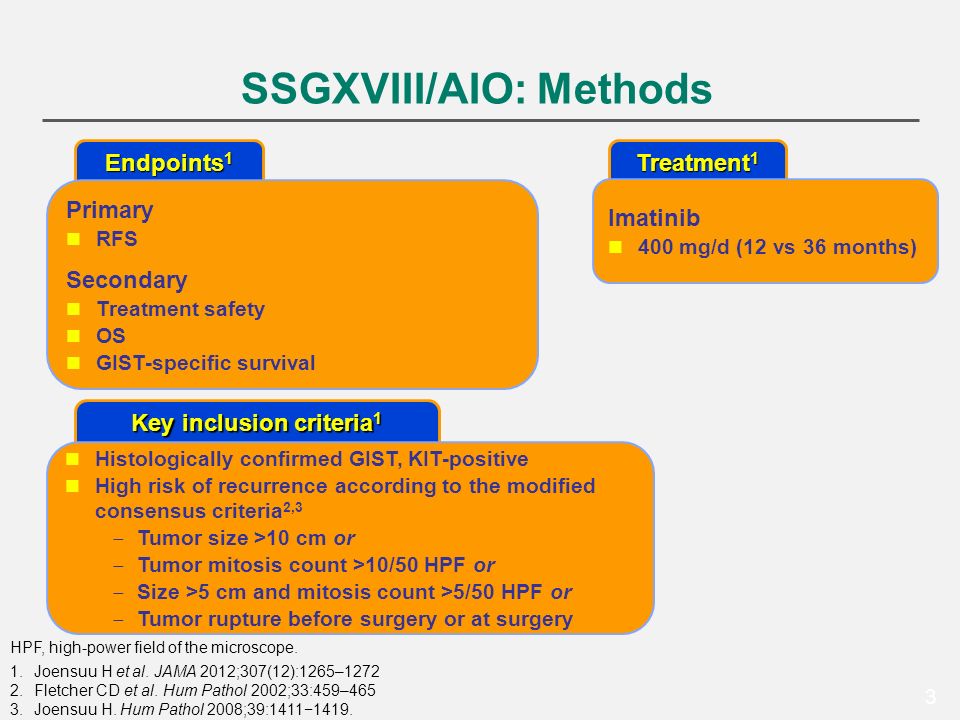 SSGXVIII/AIO: Methods

Endpoints$^1$

Primary
- RFS

Secondary
- Treatment safety
- OS
- GIST-specific survival

Treatment$^1$

Imatinib
- 400 mg/d (12 vs 36 months)

Key inclusion criteria$^1$

- Histologically confirmed GIST, KIT-positive
- High risk of recurrence according to the modified consensus criteria$^{2,3}$
  – Tumor size >10 cm or
  – Tumor mitosis count >10/50 HPF or
  – Size >5 cm and mitosis count >5/50 HPF or
  – Tumor rupture before surgery or at surgery

HPF, high-power field of the microscope.

1. Joensuu H et al. JAMA 2012;307(12):1265–1272
2. Fletcher CD et al. Hum Pathol 2002;33:459–465
3. Joensuu H. Hum Pathol 2008;39:1411−1419.

3